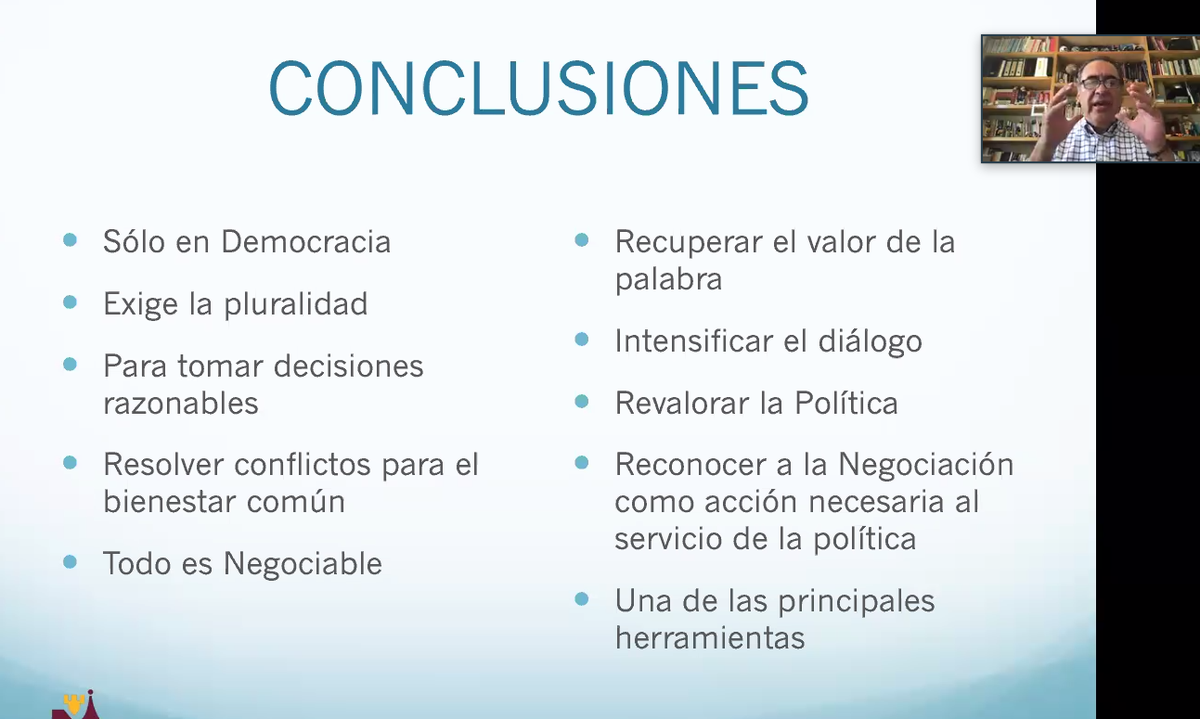 CONCLUSIONES

- Sólo en Democracia
- Exige la pluralidad
- Para tomar decisiones razonables
- Resolver conflictos para el bienestar común
- Todo es Negociable

- Recuperar el valor de la palabra
- Intensificar el diálogo
- Revalorar la Política
- Reconocer a la Negociación como acción necesaria al servicio de la política
- Una de las principales herramientas